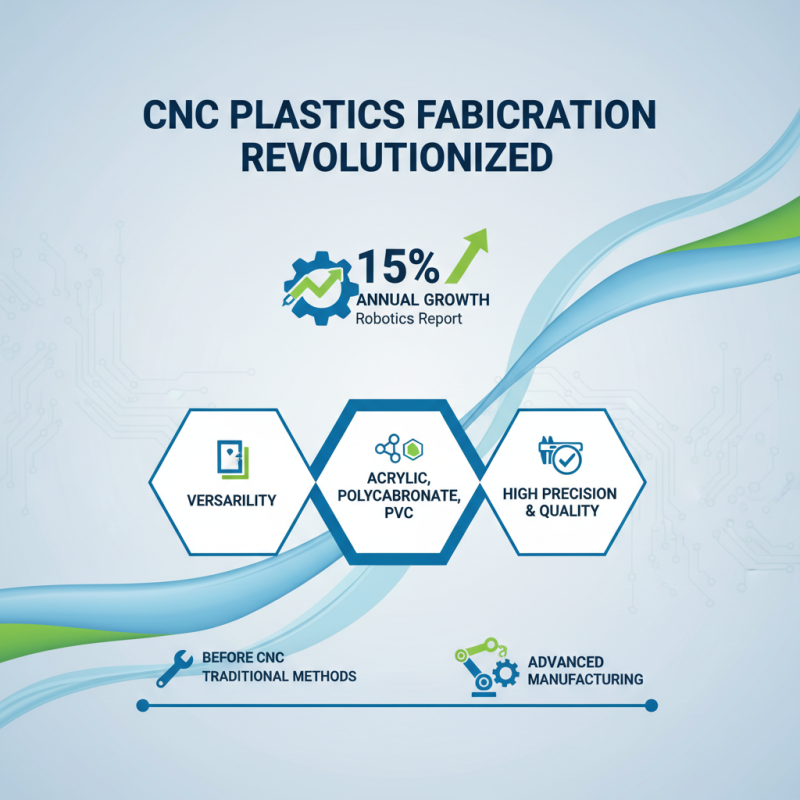 CNC PLASTICS FABICRATION REVOLUTIONIZED

15%
ANNUAL GROWTH
Robotics Report

VERSARILITY

ACRYLIC, POLYCABRONATE, PVC

HIGH PRECISION & QUALITY

BEFORE CNC
TRADITIONAL METHODS

ADVANCED MANUFACTURING